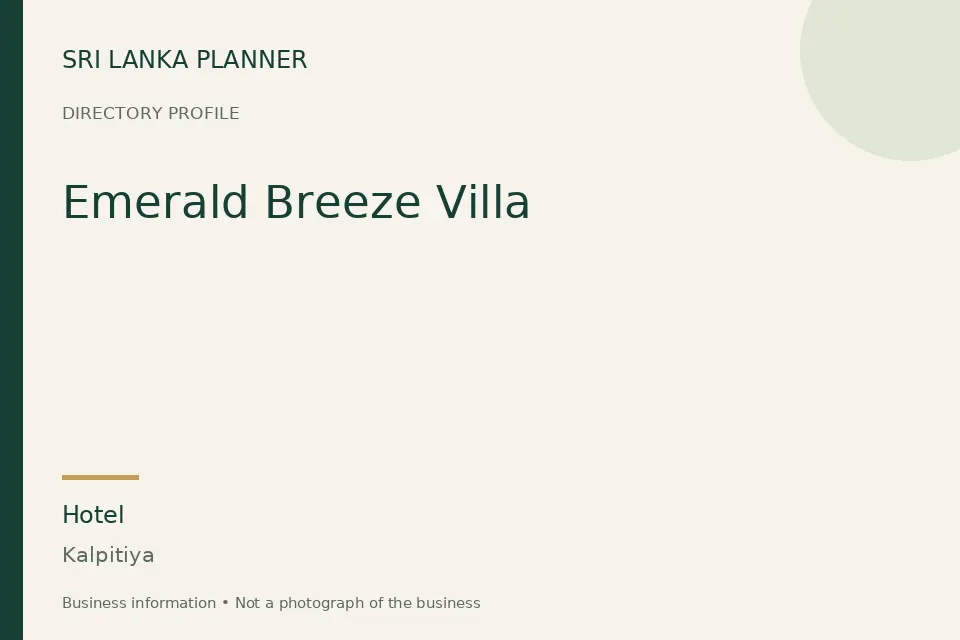 SRI LANKA PLANNER

DIRECTORY PROFILE

Emerald Breeze Villa

Hotel

Kalpitiya

Business information • Not a photograph of the business